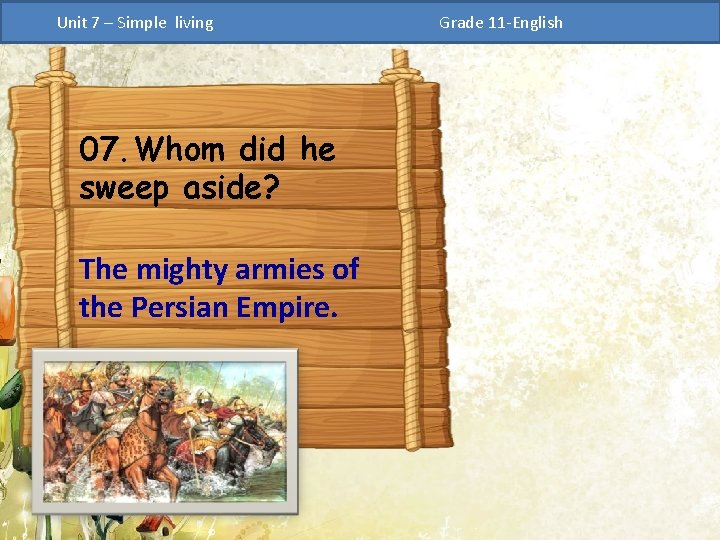 Unit 7 – Simple living

Grade 11-English

07. Whom did he sweep aside?

The mighty armies of the Persian Empire.